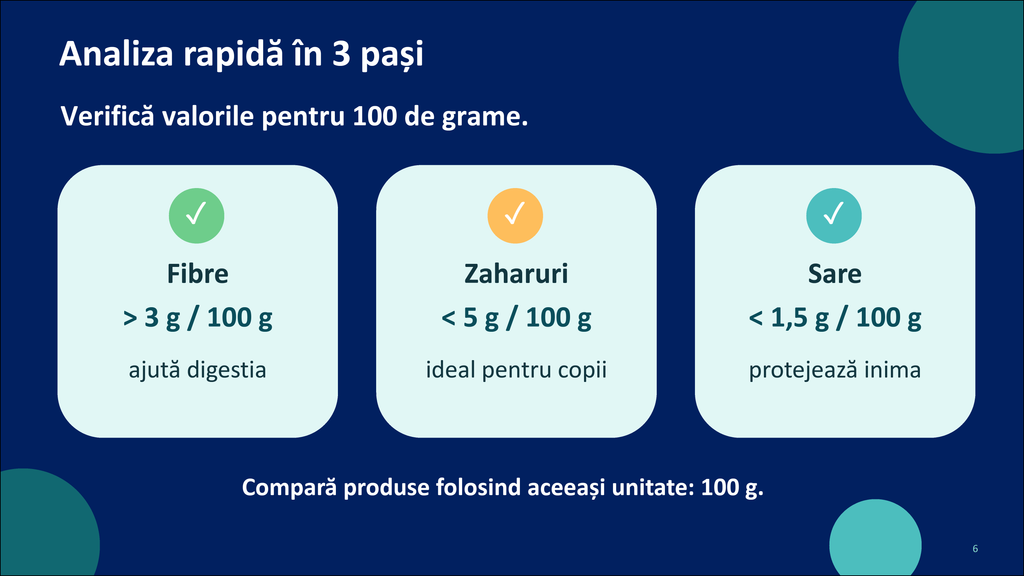 Analiza rapidă în 3 pași

Verifică valorile pentru 100 de grame.

✓

Fibre

> 3 g / 100 g

ajută digestia

✓

Zaharuri

< 5 g / 100 g

ideal pentru copii

✓

Sare

< 1,5 g / 100 g

protejează inima

Compară produse folosind aceeași unitate: 100 g.

6